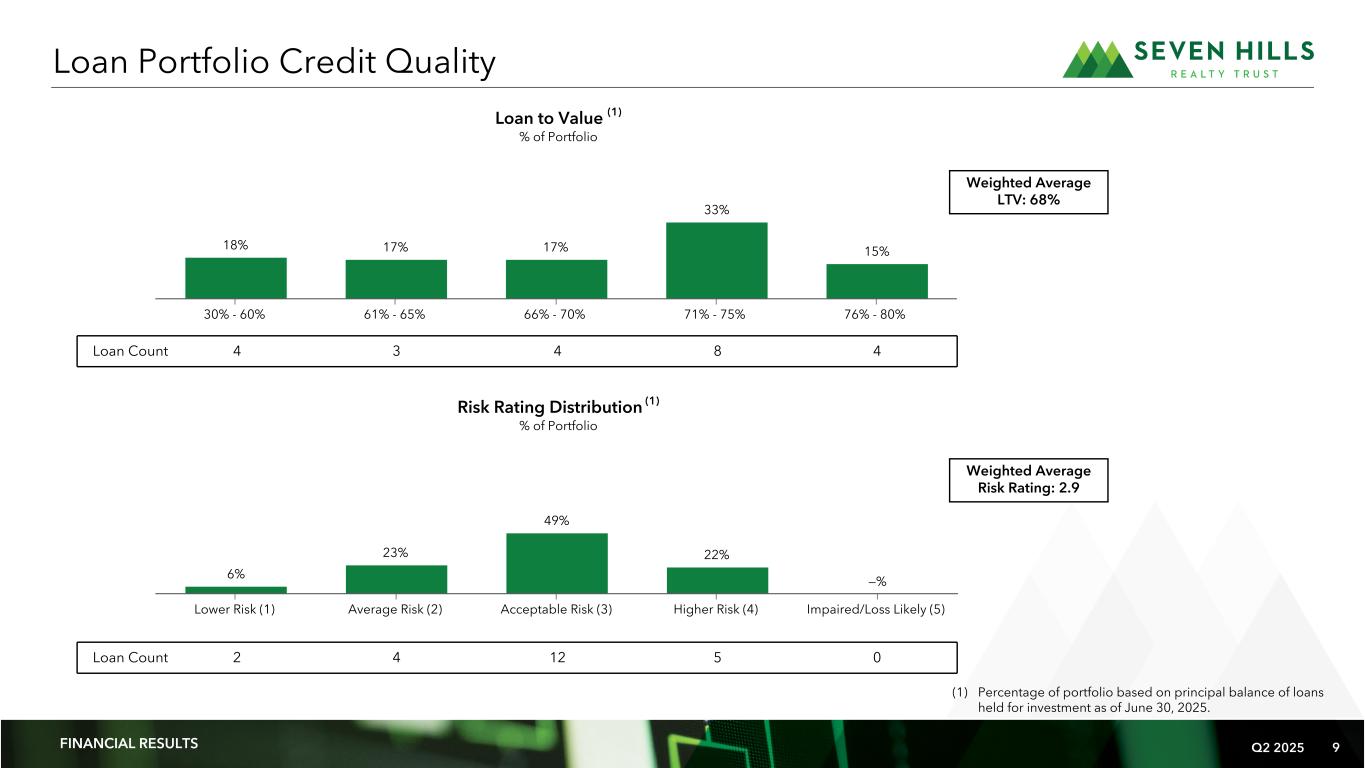 Loan Portfolio Credit Quality

SEVEN HILLS
REALTY TRUST

Loan to Value (1)
% of Portfolio

Weighted Average LTV: 68%

18% 17% 17% 33% 15%

30% - 60% 61% - 65% 66% - 70% 71% - 75% 76% - 80%

| Loan Count | 4 | 3 | 4 | 8 | 4 |
|---|---|---|---|---|---|

Risk Rating Distribution (1)
% of Portfolio

Weighted Average Risk Rating: 2.9

6% 23% 49% 22% —%

Lower Risk (1) Average Risk (2) Acceptable Risk (3) Higher Risk (4) Impaired/Loss Likely (5)

| Loan Count | 2 | 4 | 12 | 5 | 0 |
|---|---|---|---|---|---|

(1) Percentage of portfolio based on principal balance of loans held for investment as of June 30, 2025.

FINANCIAL RESULTS

Q2 2025 9